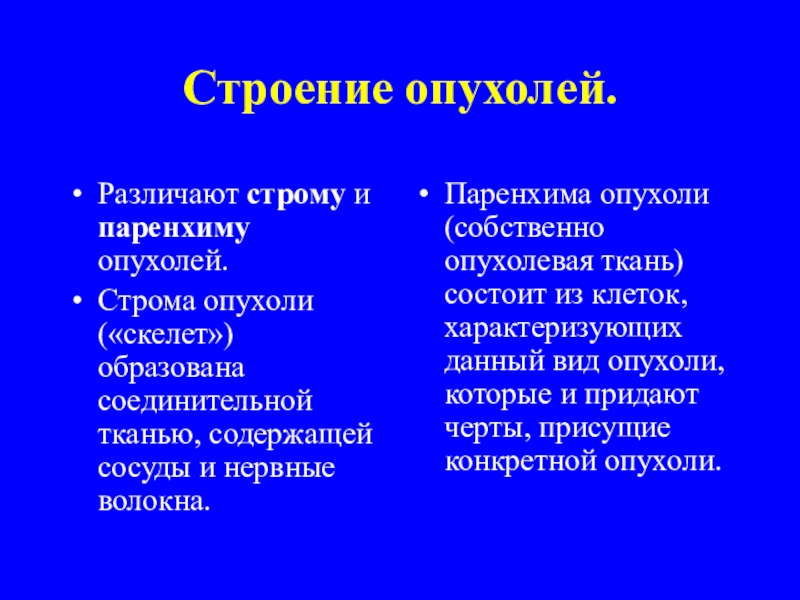 Строение опухолей.

• Различают строму и паренхиму опухолей.

• Строма опухоли («скелет») образована соединительной тканью, содержащей сосуды и нервные волокна.

• Паренхима опухоли (собственно опухолевая ткань) состоит из клеток, характеризующих данный вид опухоли, которые и придают черты, присущие конкретной опухоли.